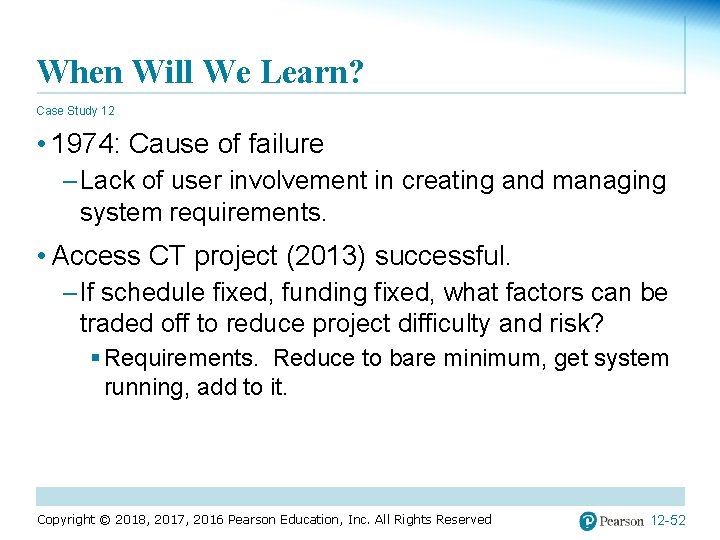 When Will We Learn?

Case Study 12

• 1974: Cause of failure

– Lack of user involvement in creating and managing system requirements.

• Access CT project (2013) successful.

– If schedule fixed, funding fixed, what factors can be traded off to reduce project difficulty and risk?

▪ Requirements. Reduce to bare minimum, get system running, add to it.

Copyright © 2018, 2017, 2016 Pearson Education, Inc. All Rights Reserved

Pearson 12-52